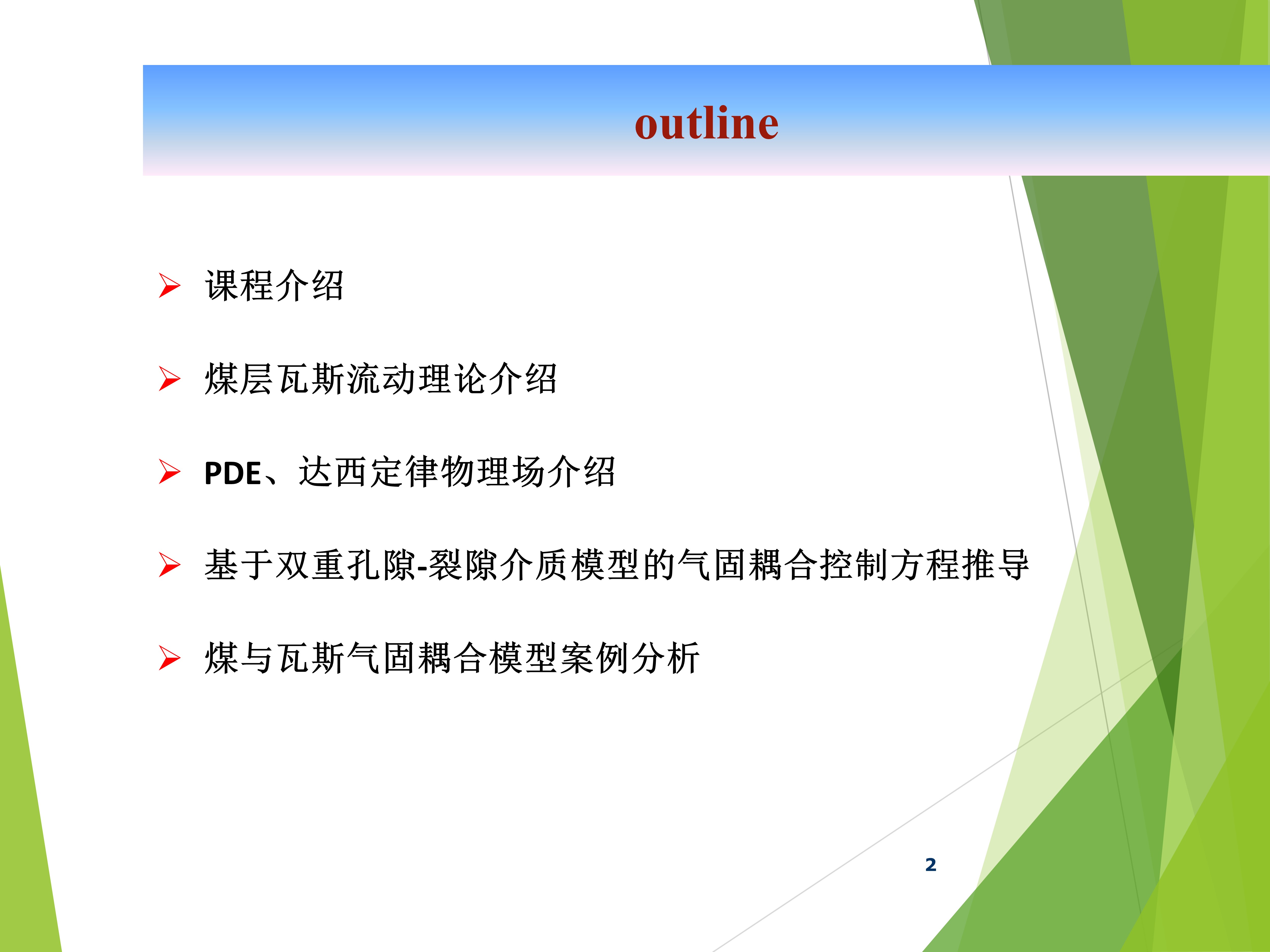 outline

➢ 课程介绍

➢ 煤层瓦斯流动理论介绍

➢ PDE、达西定律物理场介绍

➢ 基于双重孔隙-裂隙介质模型的气固耦合控制方程推导

➢ 煤与瓦斯气固耦合模型案例分析

2